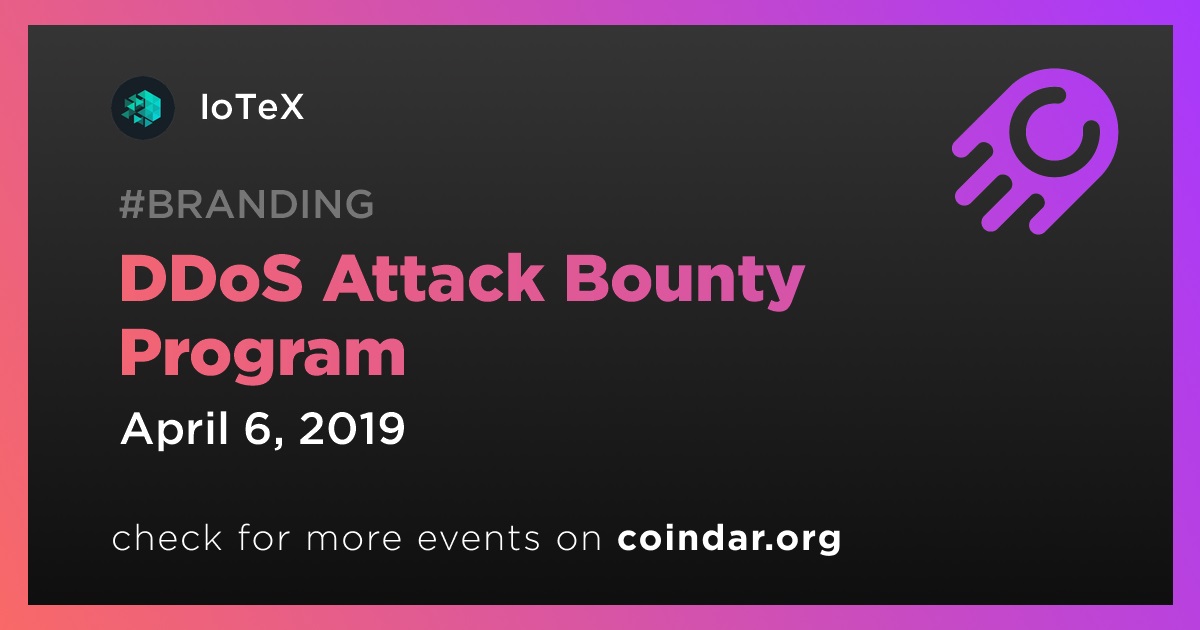 IoTeX

#BRANDING

DDoS Attack Bounty Program

April 6, 2019

check for more events on coindar.org